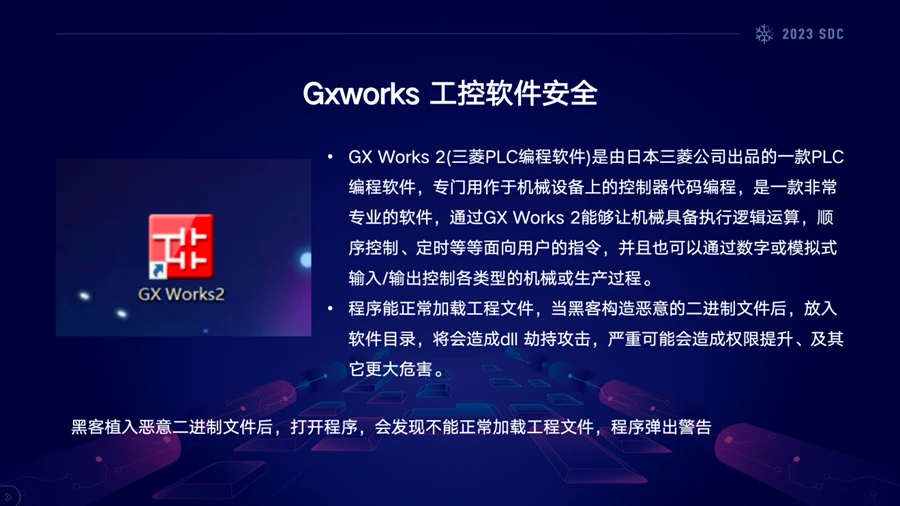 2023 SDC

Gxworks 工控软件安全

GX Works2

• GX Works 2(三菱PLC编程软件)是由日本三菱公司出品的一款PLC编程软件，专门用作于机械设备上的控制器代码编程，是一款非常专业的软件，通过GX Works 2能够让机械具备执行逻辑运算，顺序控制、定时等等面向用户的指令，并且也可以通过数字或模拟式输入/输出控制各类型的机械或生产过程。

• 程序能正常加载工程文件，当黑客构造恶意的二进制文件后，放入软件目录，将会造成dll 劫持攻击，严重可能会造成权限提升、及其它更大危害。

黑客植入恶意二进制文件后，打开程序，会发现不能正常加载工程文件，程序弹出警告